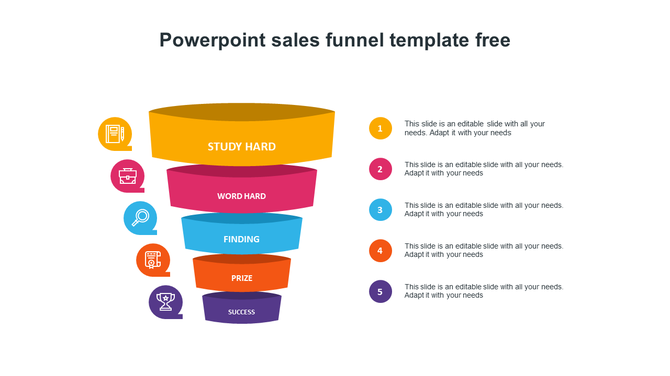 Powerpoint sales funnel template free

STUDY HARD

WORD HARD

FINDING

PRIZE

SUCCESS

1
This slide is an editable slide with all your needs. Adapt it with your needs

2
This slide is an editable slide with all your needs. Adapt it with your needs

3
This slide is an editable slide with all your needs. Adapt it with your needs

4
This slide is an editable slide with all your needs. Adapt it with your needs

5
This slide is an editable slide with all your needs. Adapt it with your needs